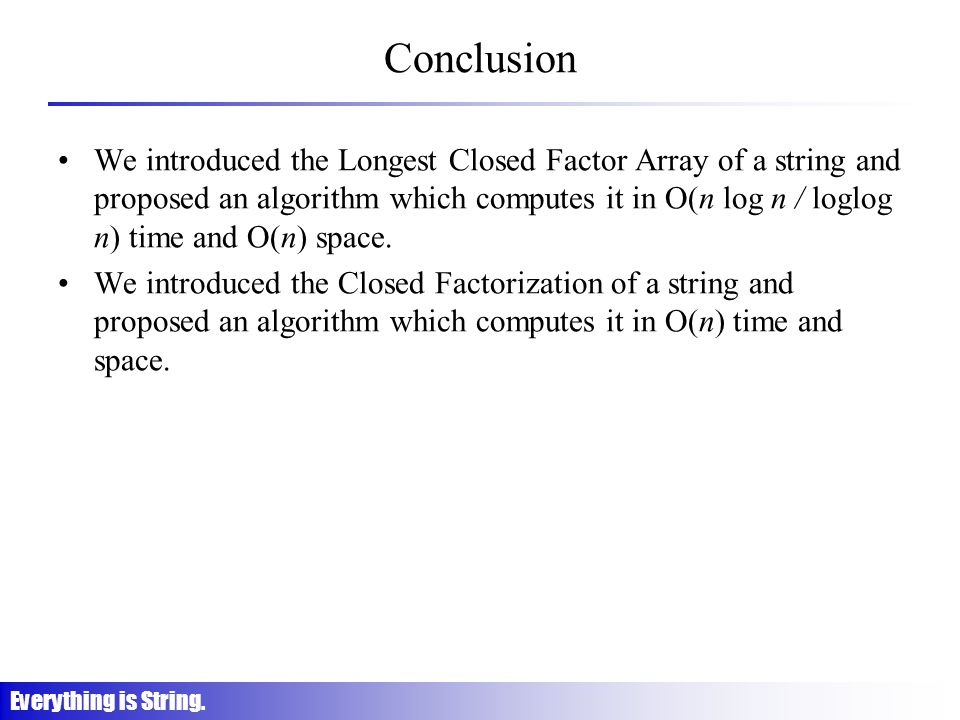 Conclusion

• We introduced the Longest Closed Factor Array of a string and proposed an algorithm which computes it in $O(n \log n / \log\log n)$ time and $O(n)$ space.

• We introduced the Closed Factorization of a string and proposed an algorithm which computes it in $O(n)$ time and space.

Everything is String.